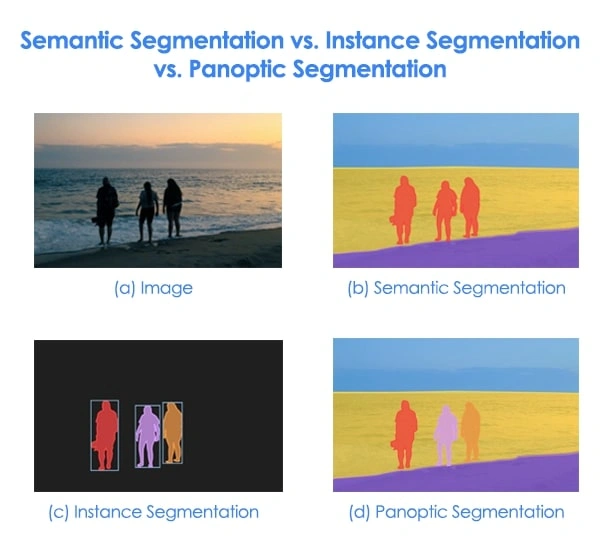 Semantic Segmentation vs. Instance Segmentation vs. Panoptic Segmentation

(a) Image

(b) Semantic Segmentation

(c) Instance Segmentation

(d) Panoptic Segmentation